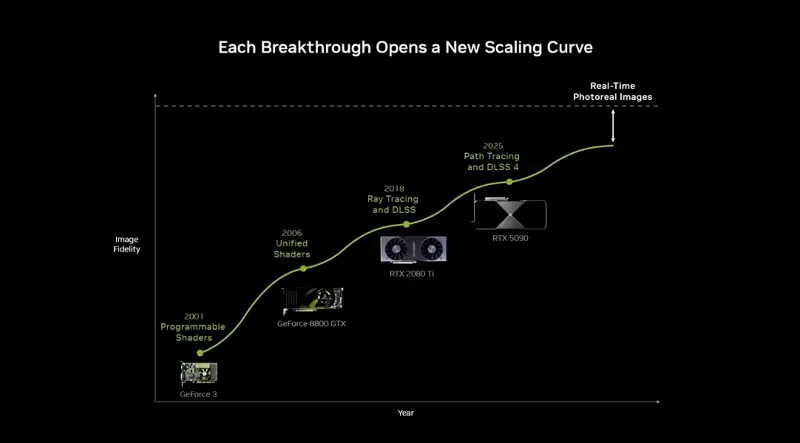 Each Breakthrough Opens a New Scaling Curve

Real-Time
Photoreal Images

Image
Fidelity

2001
Programmable
Shaders

GeForce 3

2006
Unified
Shaders

GeForce 8800 GTX

2018
Ray Tracing
and DLSS

RTX 2080 Ti

2025
Path Tracing
and DLSS 4

RTX 5090

Year